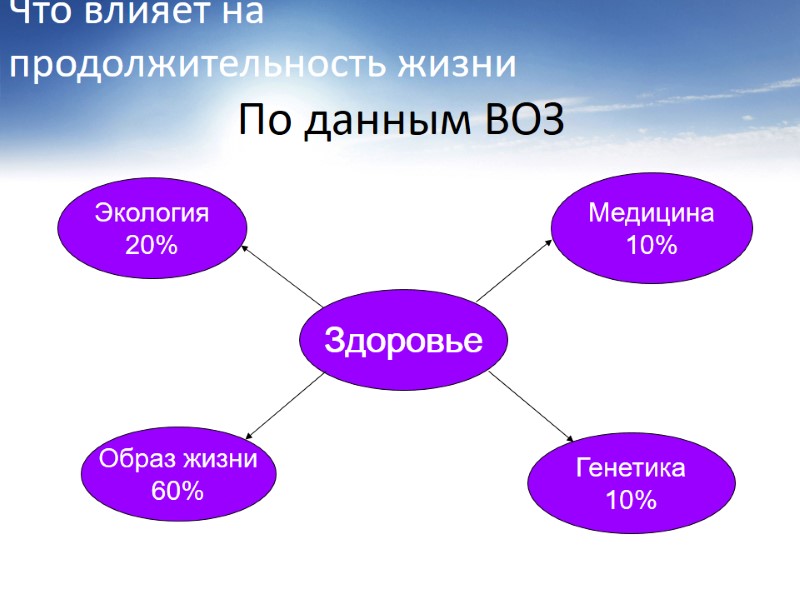 Что влияет на продолжительность жизни

По данным ВОЗ

Экология
20%

Медицина
10%

Здоровье

Образ жизни
60%

Генетика
10%